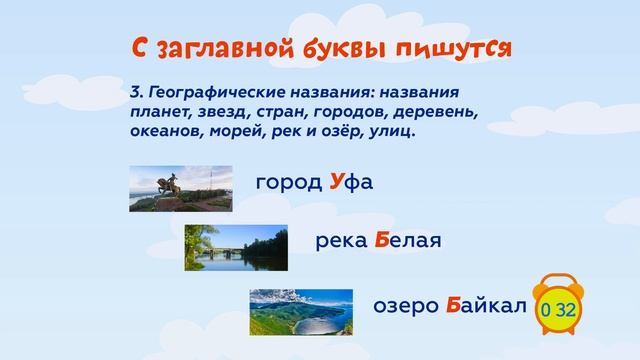 С заглавной буквы пишутся

3. Географические названия: названия планет, звезд, стран, городов, деревень, океанов, морей, рек и озёр, улиц.

город Уфа

река Белая

озеро Байкал

0 32